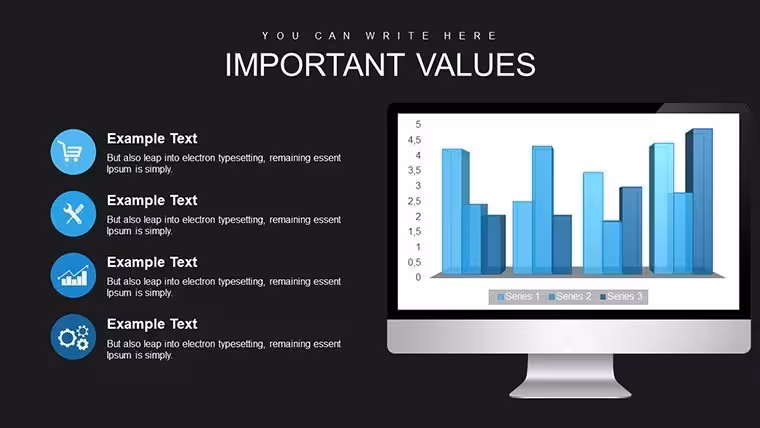 YOU CAN WRITE HERE

IMPORTANT VALUES

Example Text

But also leap into electron typesetting, remaining essent Ipsum is simply.

Example Text

But also leap into electron typesetting, remaining essent Ipsum is simply.

Example Text

But also leap into electron typesetting, remaining essent Ipsum is simply.

Example Text

But also leap into electron typesetting, remaining essent Ipsum is simply.

5
4,5
4
3,5
3
2,5
2
1,5
1
0,5
0

Series 1 Series 2 Series 3